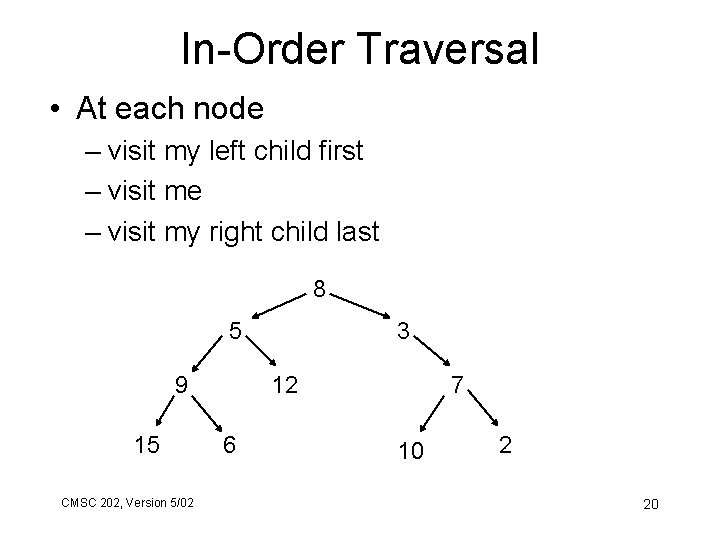 In-Order Traversal

• At each node
– visit my left child first
– visit me
– visit my right child last

8
5
3
9
12
7
15
6
10
2

CMSC 202, Version 5/02

20